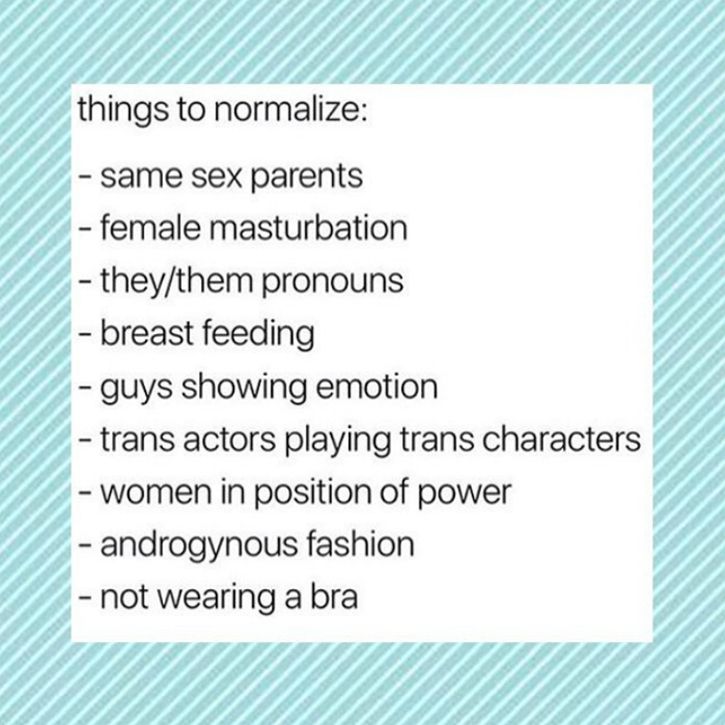 things to normalize:

- same sex parents
- female masturbation
- they/them pronouns
- breast feeding
- guys showing emotion
- trans actors playing trans characters
- women in position of power
- androgynous fashion
- not wearing a bra